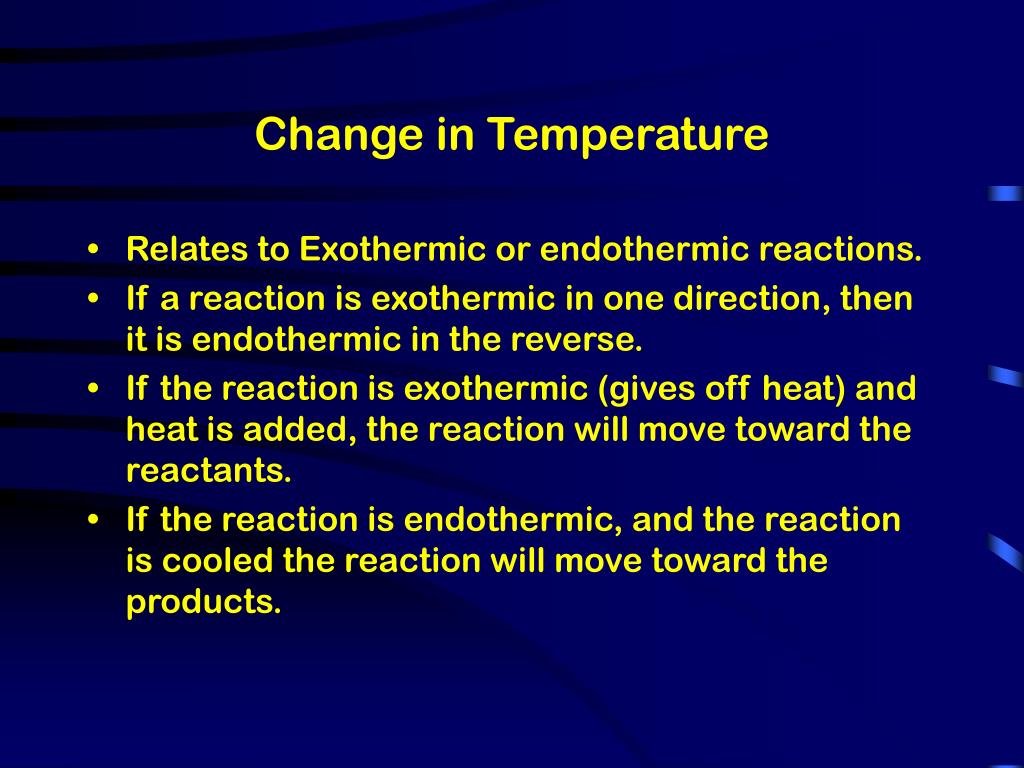 Change in Temperature

• Relates to Exothermic or endothermic reactions.
• If a reaction is exothermic in one direction, then it is endothermic in the reverse.
• If the reaction is exothermic (gives off heat) and heat is added, the reaction will move toward the reactants.
• If the reaction is endothermic, and the reaction is cooled the reaction will move toward the products.